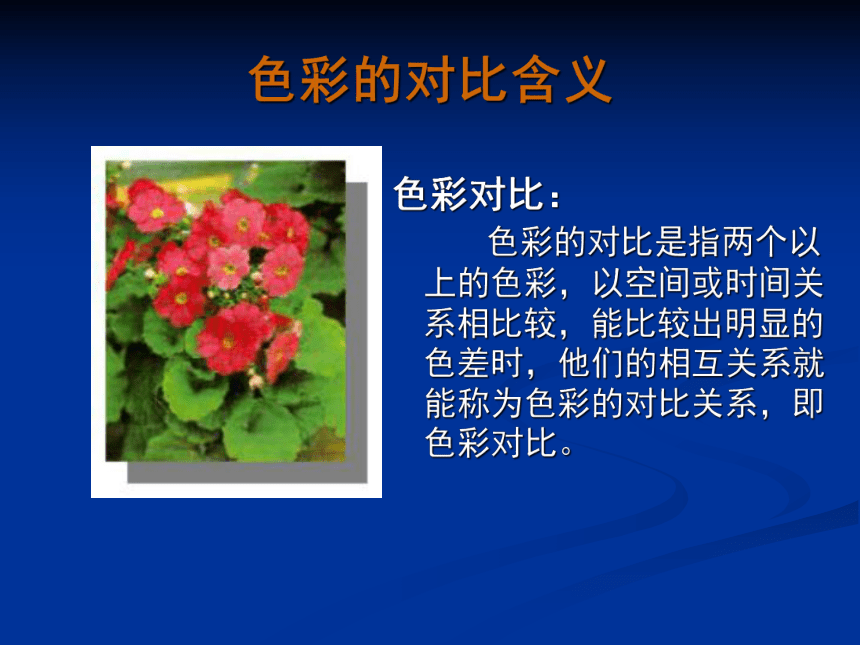 色彩的对比含义

色彩对比：

色彩的对比是指两个以上的色彩，以空间或时间关系相比较，能比较出明显的色差时，他们的相互关系就能称为色彩的对比关系，即色彩对比。